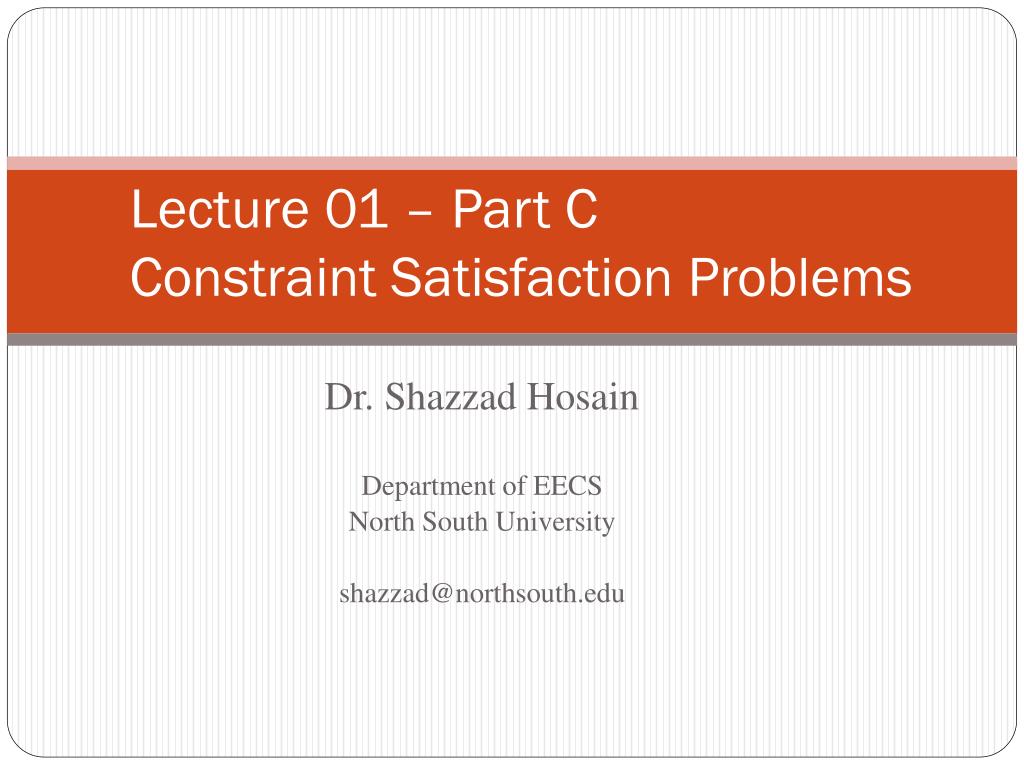 Lecture 01 – Part C
Constraint Satisfaction Problems

Dr. Shazzad Hosain

Department of EECS
North South University

shazzad@northsouth.edu